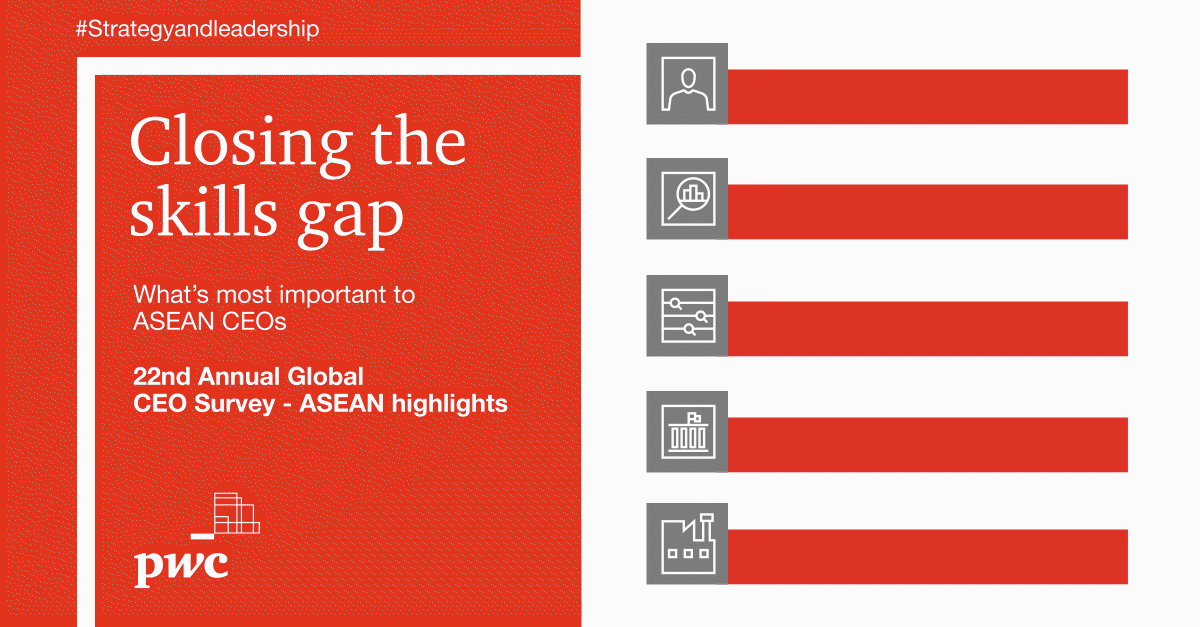 #Strategyandleadership

Closing the skills gap

What's most important to ASEAN CEOs

22nd Annual Global CEO Survey - ASEAN highlights

pwc